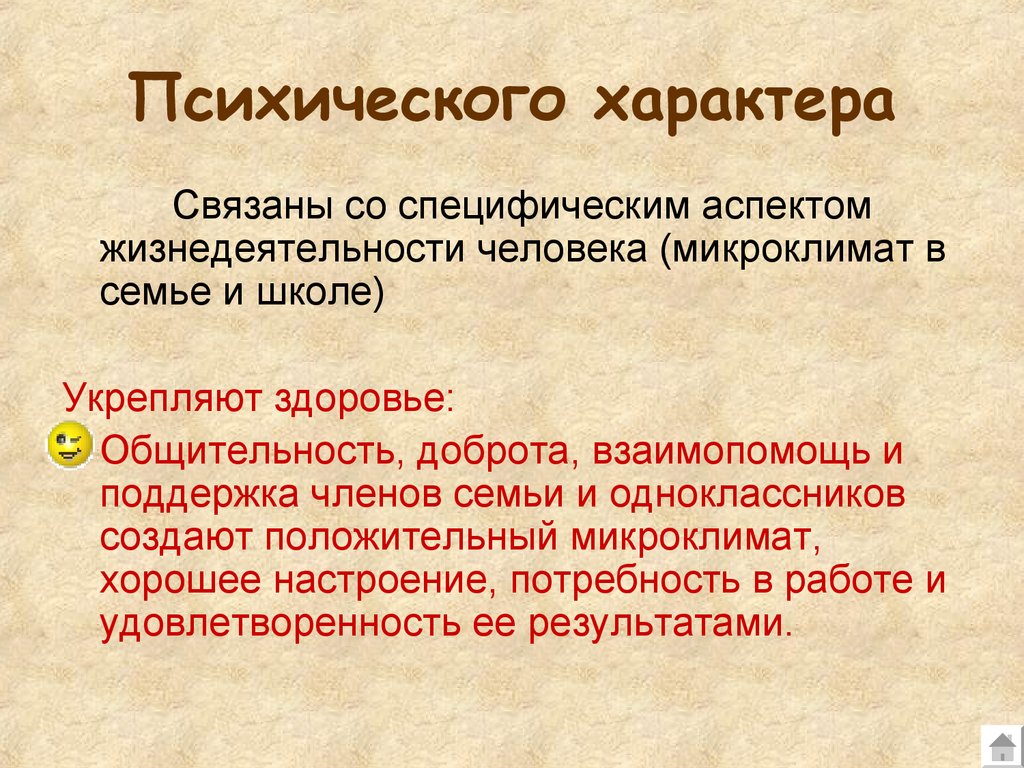 Психического характера

Связаны со специфическим аспектом жизнедеятельности человека (микроклимат в семье и школе)

Укрепляют здоровье:

Общительность, доброта, взаимопомощь и поддержка членов семьи и одноклассников создают положительный микроклимат, хорошее настроение, потребность в работе и удовлетворенность ее результатами.